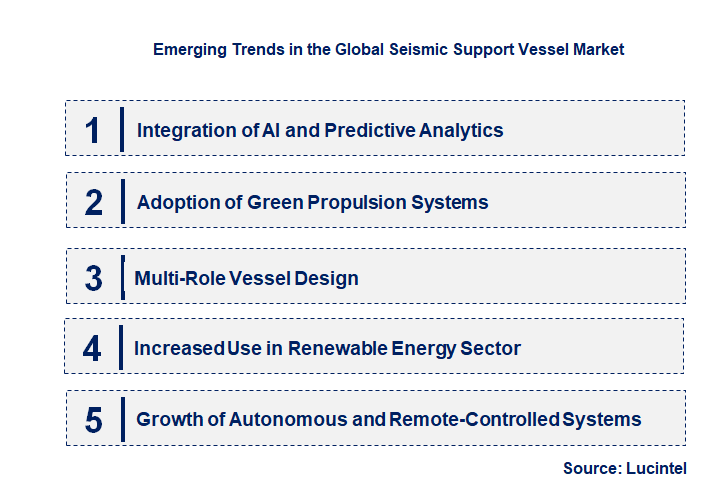 Emerging Trends in the Global Seismic Support Vessel Market

1 Integration of AI and Predictive Analytics

2 Adoption of Green Propulsion Systems

3 Multi-Role Vessel Design

4 Increased Use in Renewable Energy Sector

5 Growth of Autonomous and Remote-Controlled Systems

Source: Lucintel